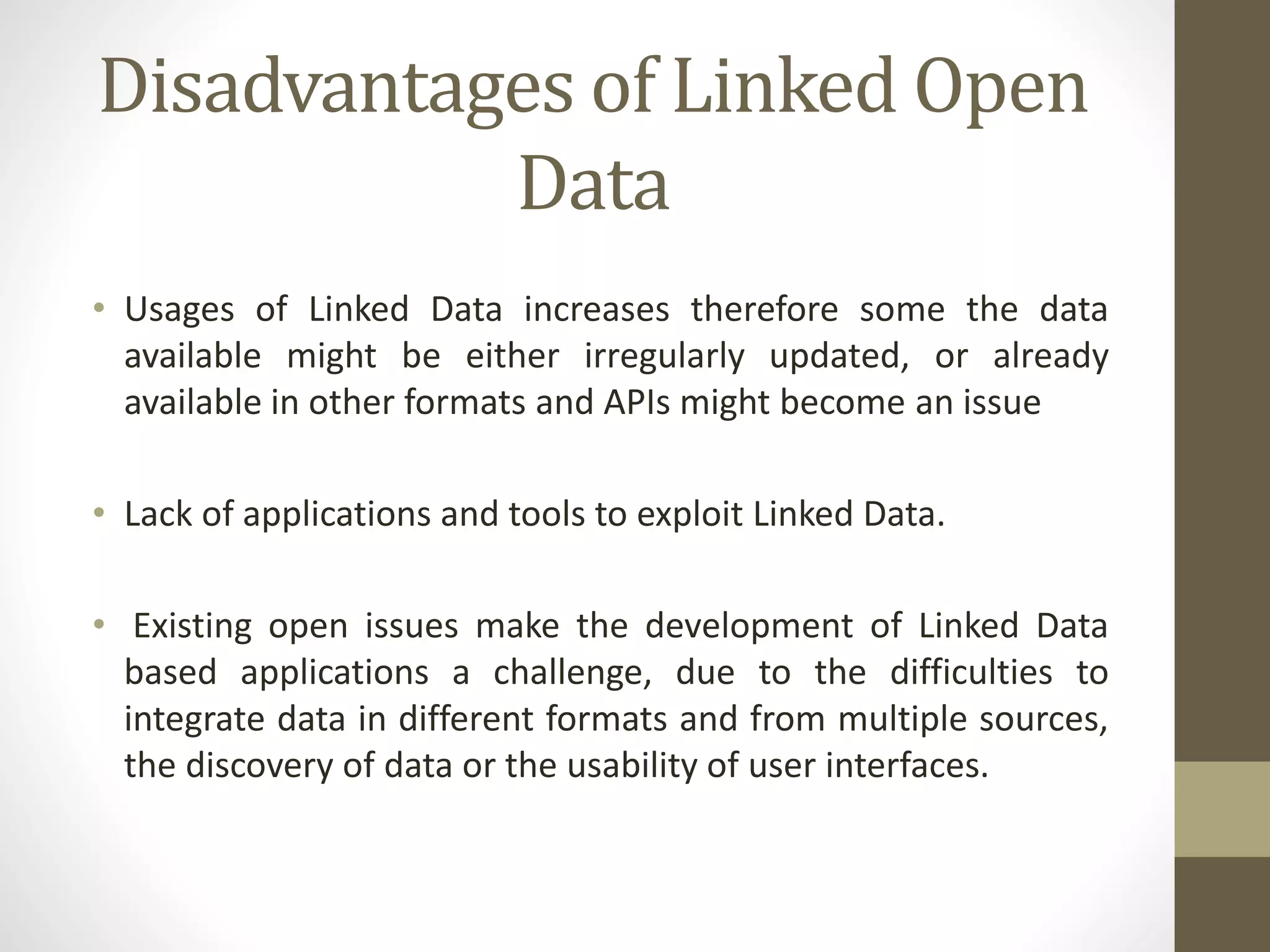 Disadvantages of Linked Open Data

• Usages of Linked Data increases therefore some the data available might be either irregularly updated, or already available in other formats and APIs might become an issue

• Lack of applications and tools to exploit Linked Data.

• Existing open issues make the development of Linked Data based applications a challenge, due to the difficulties to integrate data in different formats and from multiple sources, the discovery of data or the usability of user interfaces.